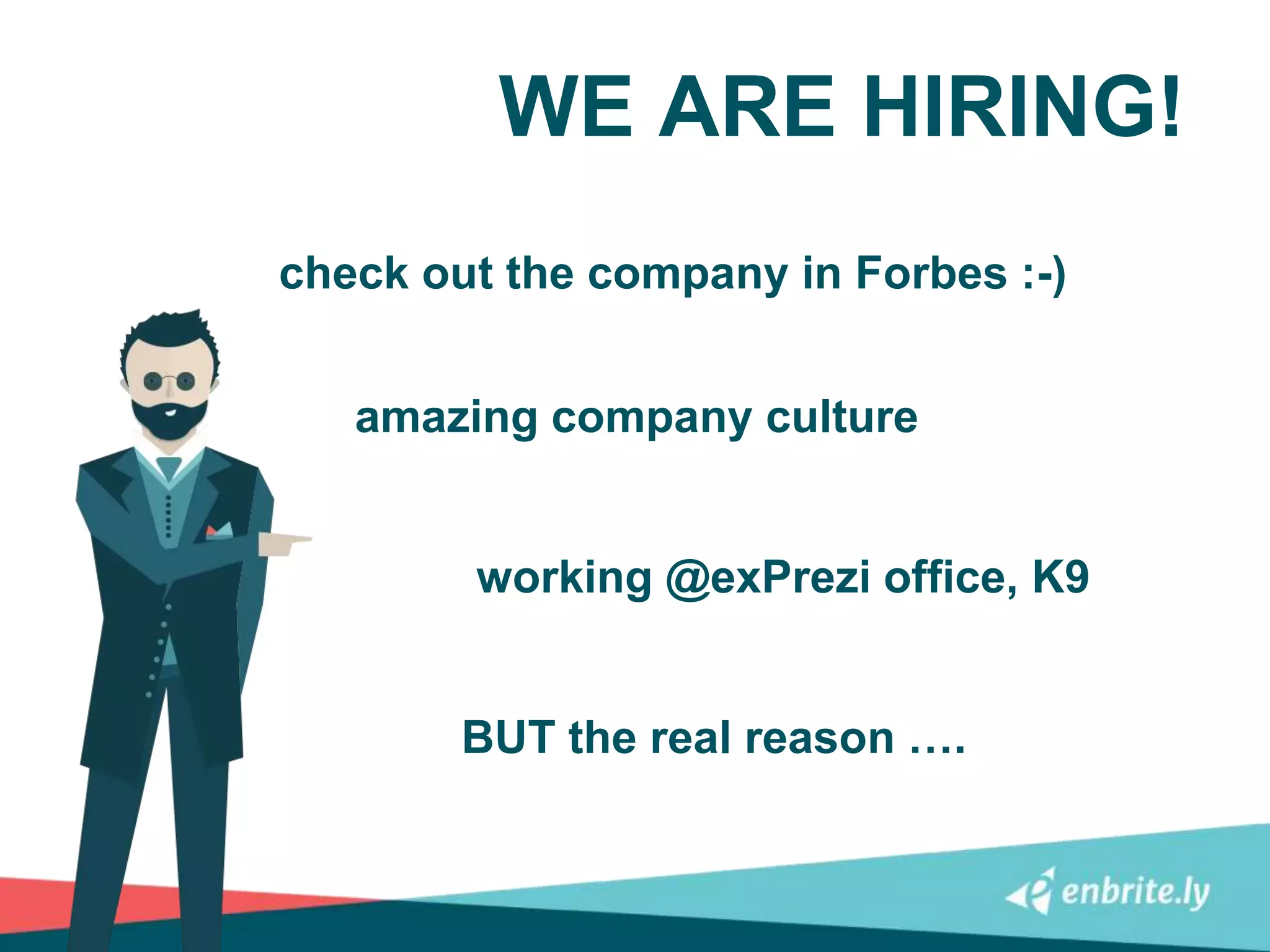 WE ARE HIRING!

check out the company in Forbes :-)

amazing company culture

working @exPrezi office, K9

BUT the real reason ….

enbrite.ly